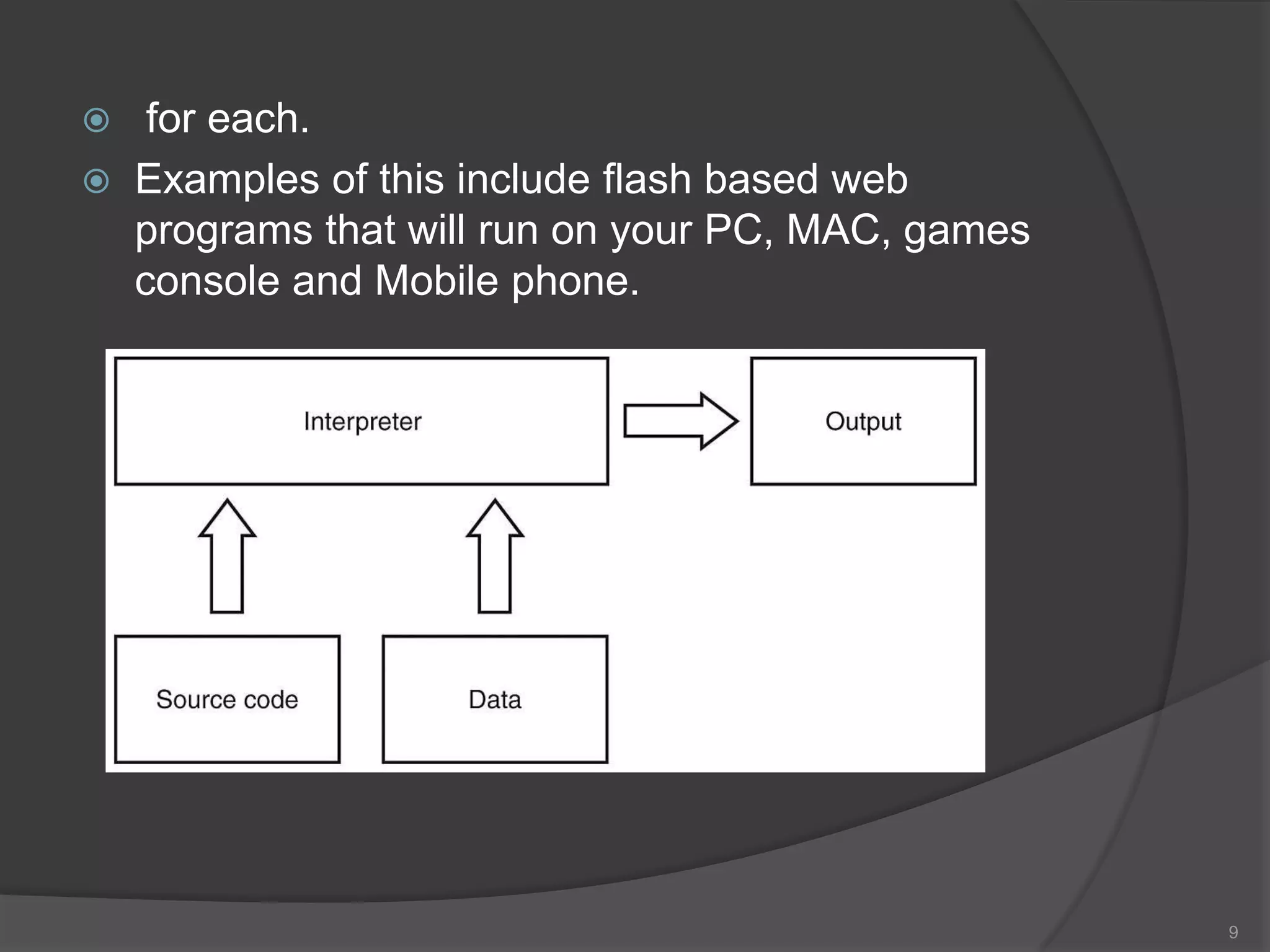 for each.

Examples of this include flash based web programs that will run on your PC, MAC, games console and Mobile phone.

Interpreter

Output

Source code

Data

9